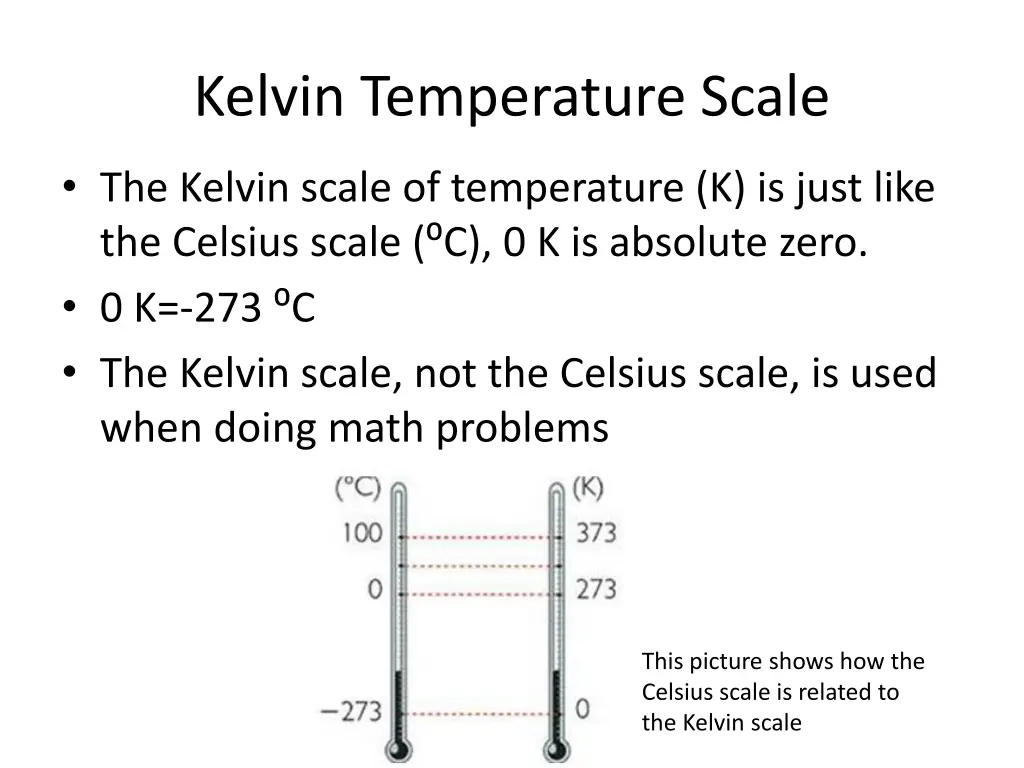 Kelvin Temperature Scale

• The Kelvin scale of temperature (K) is just like the Celsius scale (⁰C), 0 K is absolute zero.
• 0 K=-273 ⁰C
• The Kelvin scale, not the Celsius scale, is used when doing math problems

(°C)
100
0
−273

(K)
373
273
0

This picture shows how the Celsius scale is related to the Kelvin scale